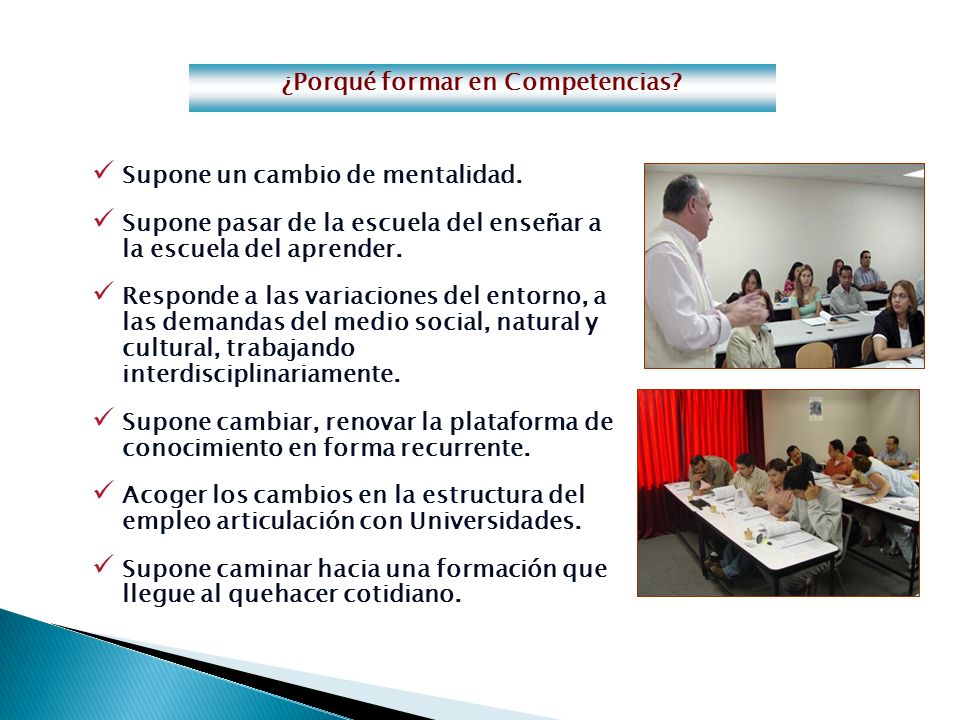 ¿Porqué formar en Competencias?

✓ Supone un cambio de mentalidad.

✓ Supone pasar de la escuela del enseñar a la escuela del aprender.

✓ Responde a las variaciones del entorno, a las demandas del medio social, natural y cultural, trabajando interdisciplinariamente.

✓ Supone cambiar, renovar la plataforma de conocimiento en forma recurrente.

✓ Acoger los cambios en la estructura del empleo articulación con Universidades.

✓ Supone caminar hacia una formación que llegue al quehacer cotidiano.